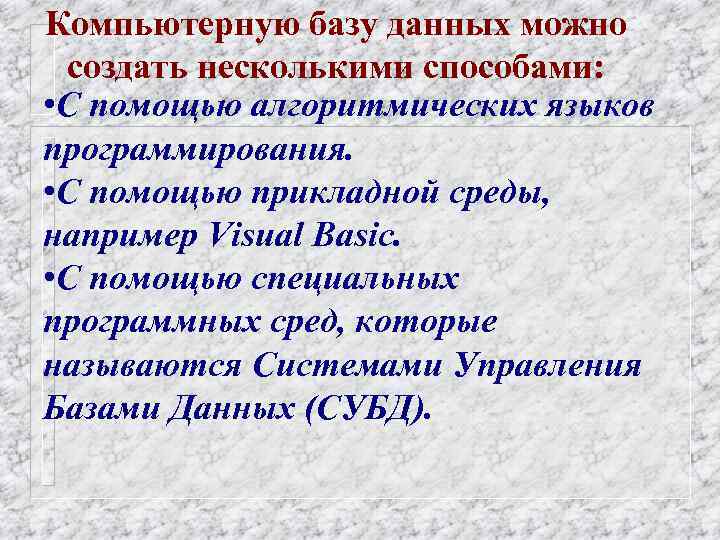 Компьютерную базу данных можно создать несколькими способами:

•С помощью алгоритмических языков программирования.

•С помощью прикладной среды, например Visual Basic.

•С помощью специальных программных сред, которые называются Системами Управления Базами Данных (СУБД).